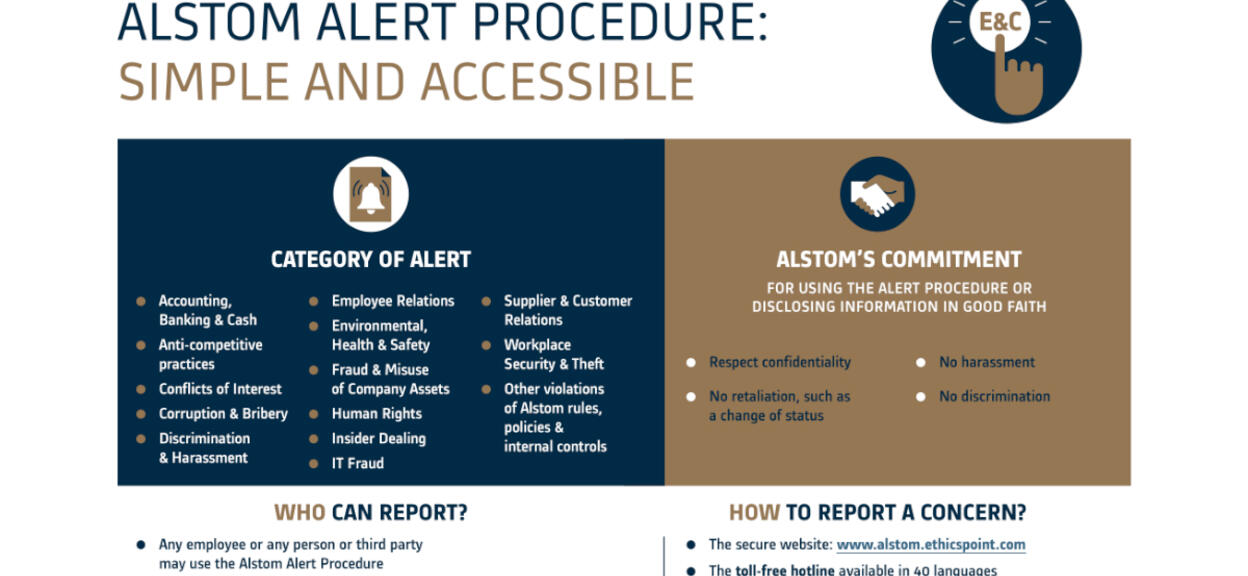 ALSTOM ALERT PROCEDURE:
SIMPLE AND ACCESSIBLE

E&C

CATEGORY OF ALERT

- Accounting, Banking & Cash
- Anti-competitive practices
- Conflicts of Interest
- Corruption & Bribery
- Discrimination & Harassment

- Employee Relations
- Environmental, Health & Safety
- Fraud & Misuse of Company Assets
- Human Rights
- Insider Dealing
- IT Fraud

- Supplier & Customer Relations
- Workplace Security & Theft
- Other violations of Alstom rules, policies & internal controls

ALSTOM'S COMMITMENT

FOR USING THE ALERT PROCEDURE OR DISCLOSING INFORMATION IN GOOD FAITH

- Respect confidentiality
- No retaliation, such as a change of status

- No harassment
- No discrimination

WHO CAN REPORT?

- Any employee or any person or third party may use the Alstom Alert Procedure

HOW TO REPORT A CONCERN?

- The secure website: www.alstom.ethicspoint.com
- The toll-free hotline available in 40 languages